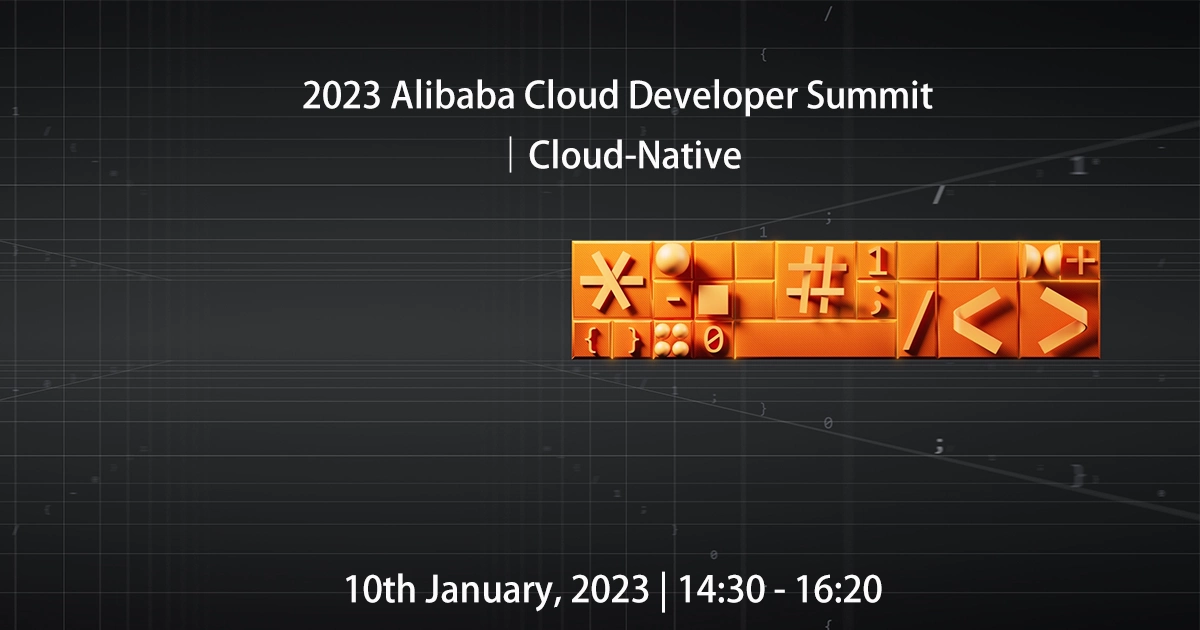 2023 Alibaba Cloud Developer Summit
| Cloud-Native

10th January, 2023 | 14:30 - 16:20